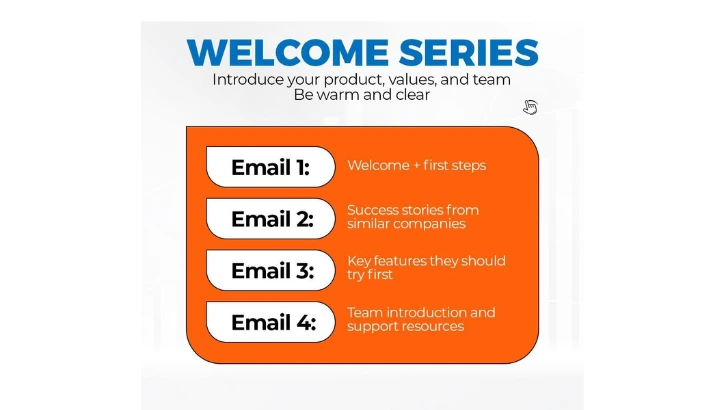 WELCOME SERIES
Introduce your product, values, and team
Be warm and clear

Email 1: Welcome + first steps

Email 2: Success stories from similar companies

Email 3: Key features they should try first

Email 4: Team introduction and support resources